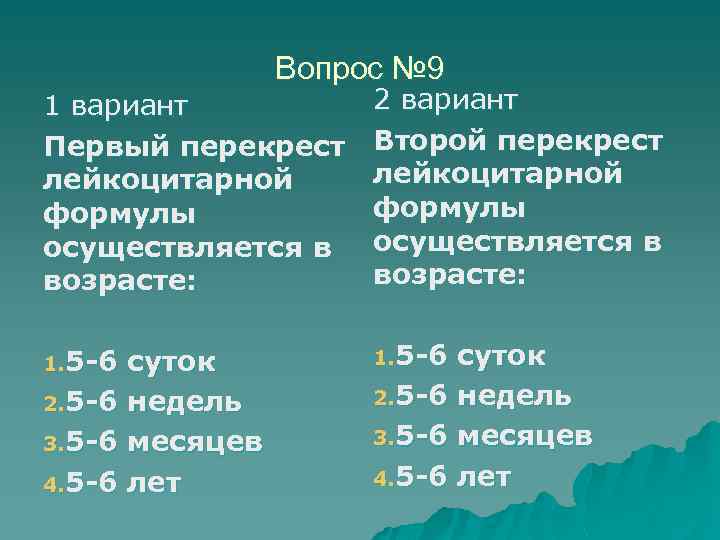 Вопрос №9

1 вариант

Первый перекрест лейкоцитарной формулы осуществляется в возрасте:

1. 5-6 суток
2. 5-6 недель
3. 5-6 месяцев
4. 5-6 лет

2 вариант

Второй перекрест лейкоцитарной формулы осуществляется в возрасте:

1. 5-6 суток
2. 5-6 недель
3. 5-6 месяцев
4. 5-6 лет